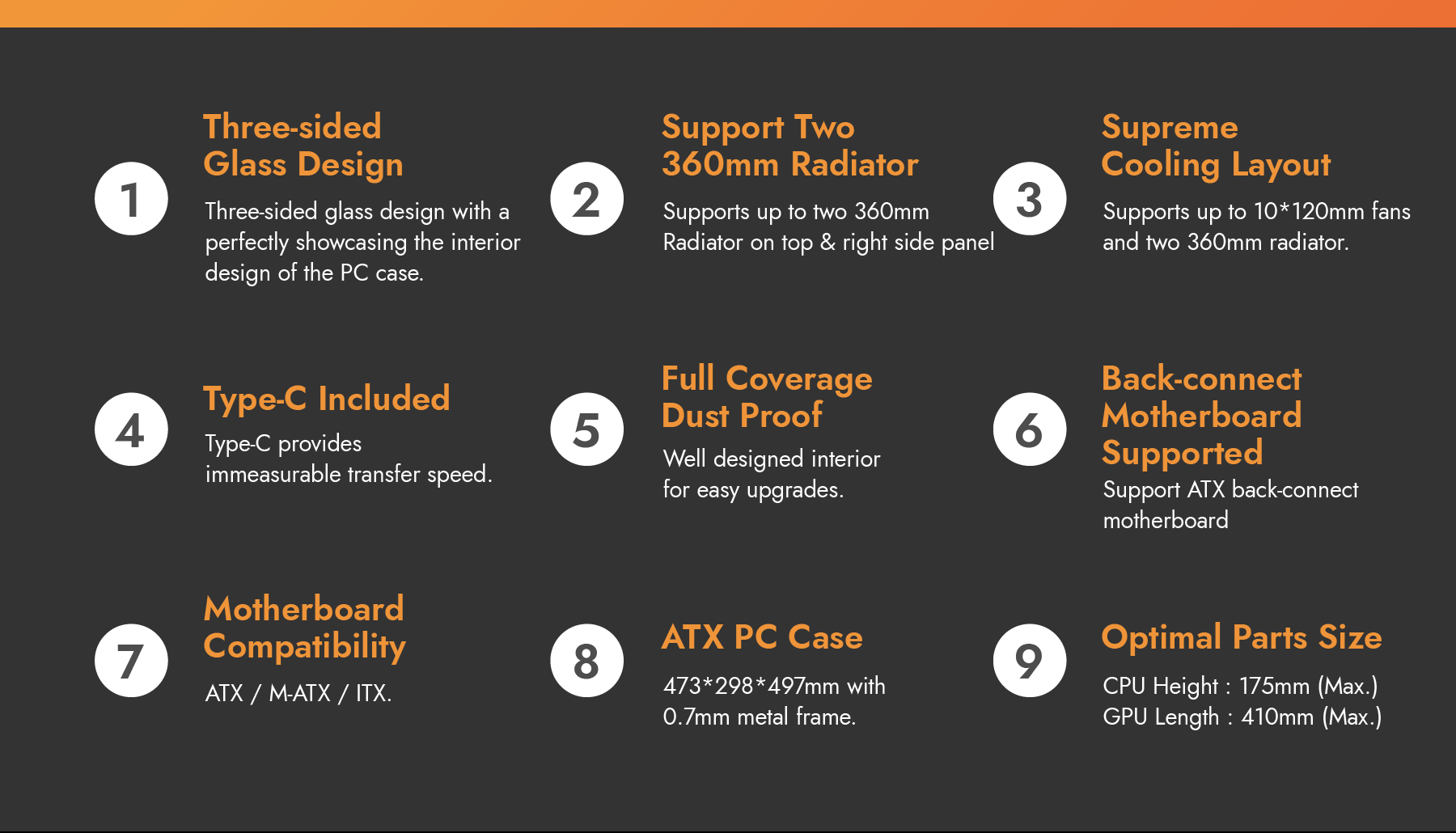 1

Three-sided Glass Design

Three-sided glass design with a perfectly showcasing the interior design of the PC case.

2

Support Two 360mm Radiator

Supports up to two 360mm Radiator on top & right side panel

3

Supreme Cooling Layout

Supports up to 10*120mm fans and two 360mm radiator.

4

Type-C Included

Type-C provides immeasurable transfer speed.

5

Full Coverage Dust Proof

Well designed interior for easy upgrades.

6

Back-connect Motherboard Supported

Support ATX back-connect motherboard

7

Motherboard Compatibility

ATX / M-ATX / ITX.

8

ATX PC Case

473*298*497mm with 0.7mm metal frame.

9

Optimal Parts Size

CPU Height : 175mm (Max.)
GPU Length : 410mm (Max.)